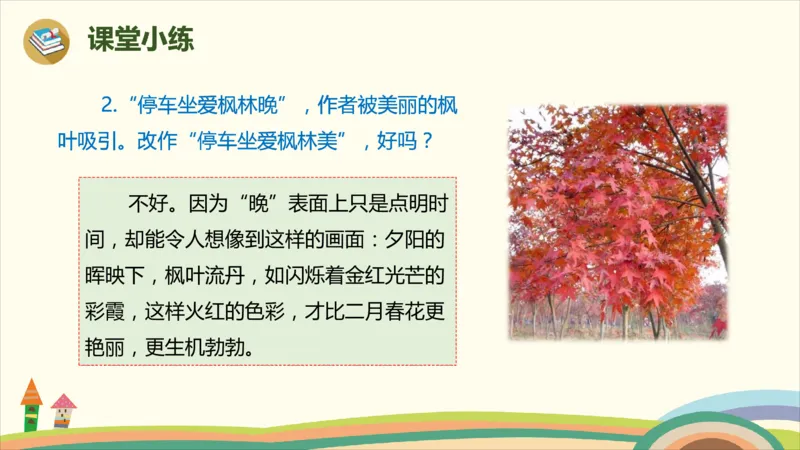 课堂小练

2.“停车坐爱枫林晚”，作者被美丽的枫叶吸引。改作“停车坐爱枫林美”，好吗？

不好。因为“晚”表面上只是点明时间，却能令人想像到这样的画面：夕阳的晖映下，枫叶流丹，如闪烁着金红光芒的彩霞，这样火红的色彩，才比二月春花更艳丽，更生机勃勃。